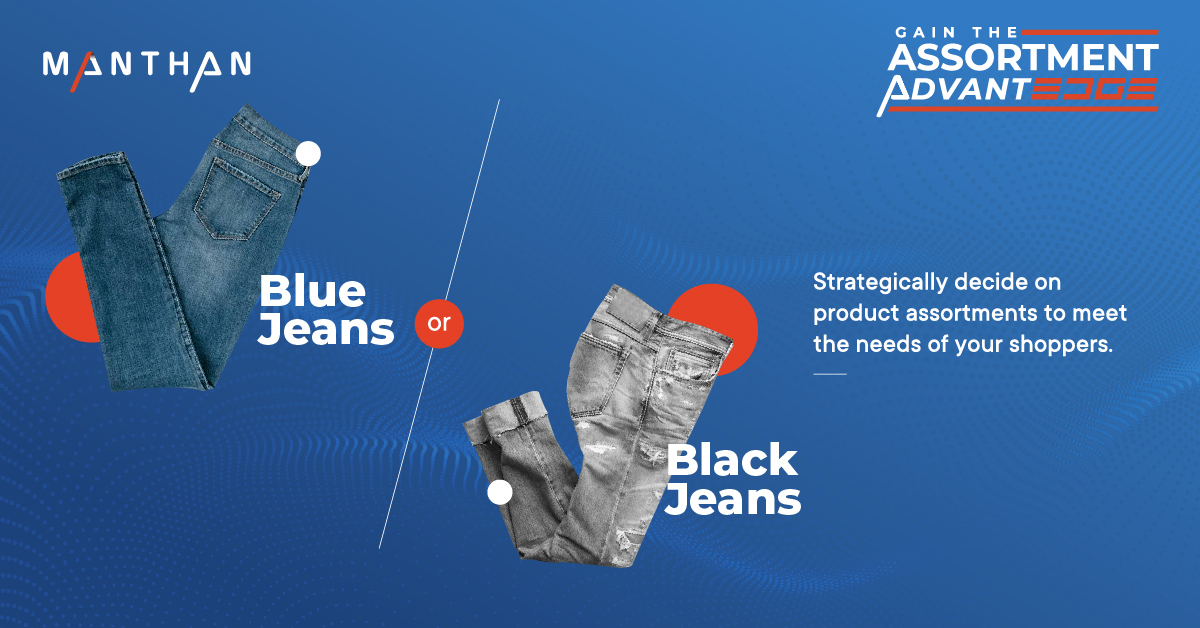 MANTHAN

GAIN THE ASSORTMENT ADVANTEDGE

Blue Jeans

or

Black Jeans

Strategically decide on product assortments to meet the needs of your shoppers.